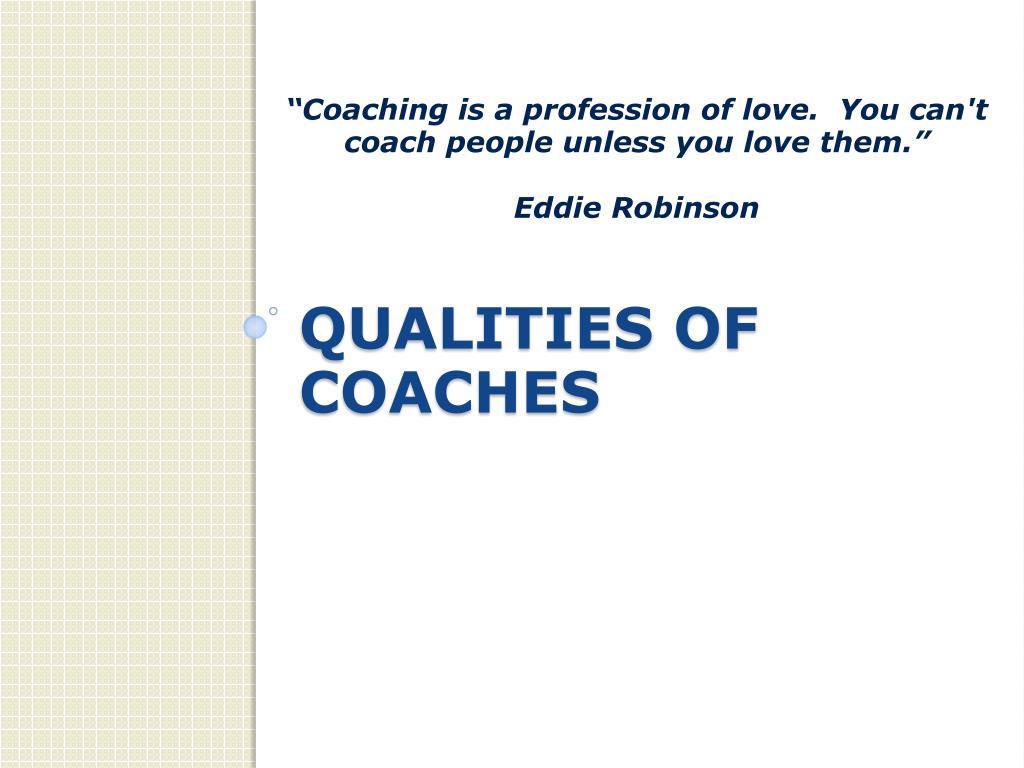 “Coaching is a profession of love. You can't coach people unless you love them.”

Eddie Robinson

QUALITIES OF COACHES